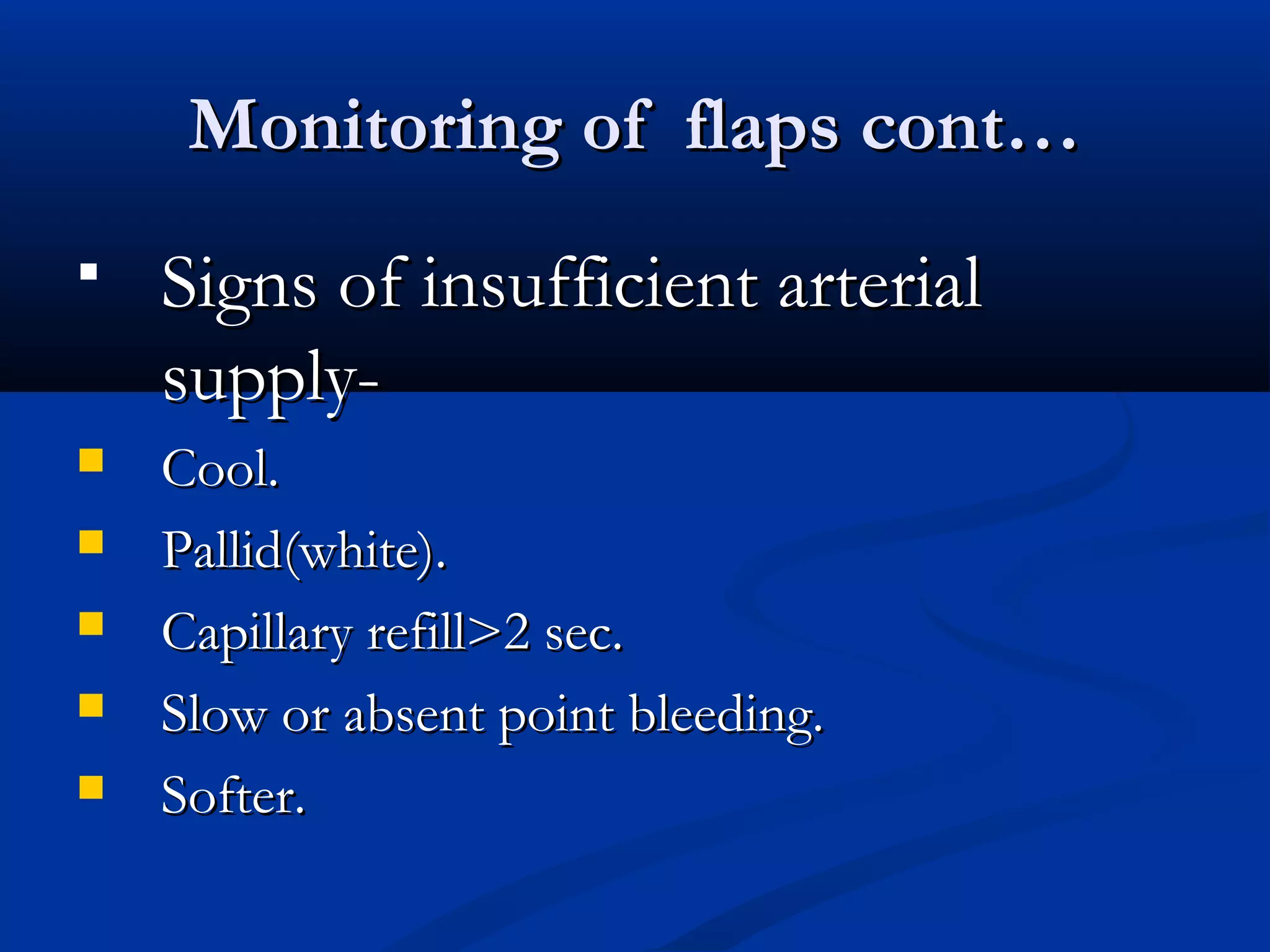 Monitoring of  flaps cont…

- Signs of insufficient arterial supply-
- Cool.
- Pallid(white).
- Capillary refill>2 sec.
- Slow or absent point bleeding.
- Softer.